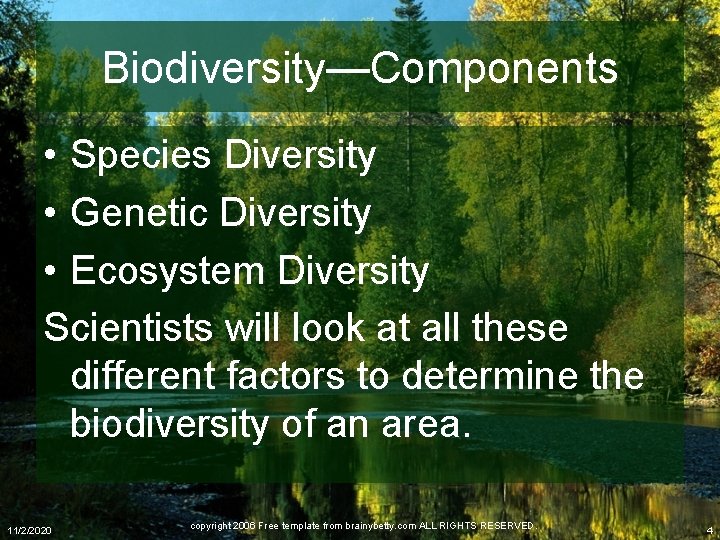 Biodiversity—Components

• Species Diversity
• Genetic Diversity
• Ecosystem Diversity

Scientists will look at all these different factors to determine the biodiversity of an area.

11/2/2020

copyright 2006 Free template from brainybetty.com ALL RIGHTS RESERVED.

4